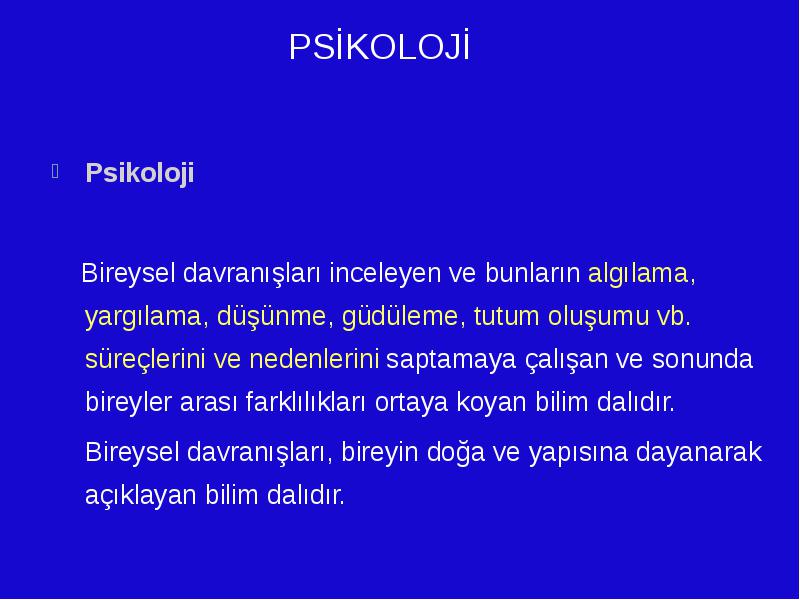 PSİKOLOJİ

Psikoloji

Bireysel davranışları inceleyen ve bunların algılama, yargılama, düşünme, güdüleme, tutum oluşumu vb. süreçlerini ve nedenlerini saptamaya çalışan ve sonunda bireyler arası farklılıkları ortaya koyan bilim dalıdır.

Bireysel davranışları, bireyin doğa ve yapısına dayanarak açıklayan bilim dalıdır.